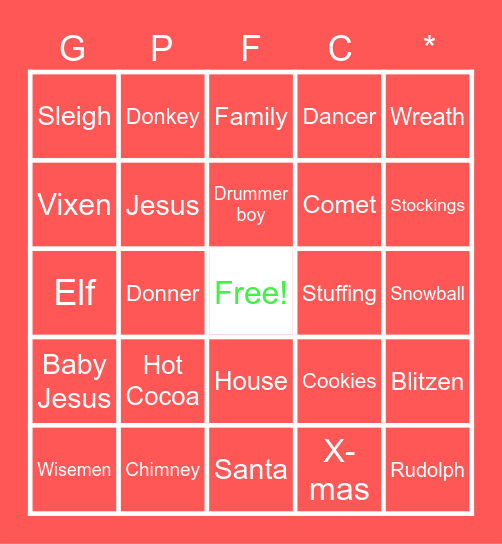 | G | P | F | C | * |
|---|---|---|---|---|
| Sleigh | Donkey | Family | Dancer | Wreath |
| Vixen | Jesus | Drummer boy | Comet | Stockings |
| Elf | Donner | Free! | Stuffing | Snowball |
| Baby Jesus | Hot Cocoa | House | Cookies | Blitzen |
| Wisemen | Chimney | Santa | X-mas | Rudolph |